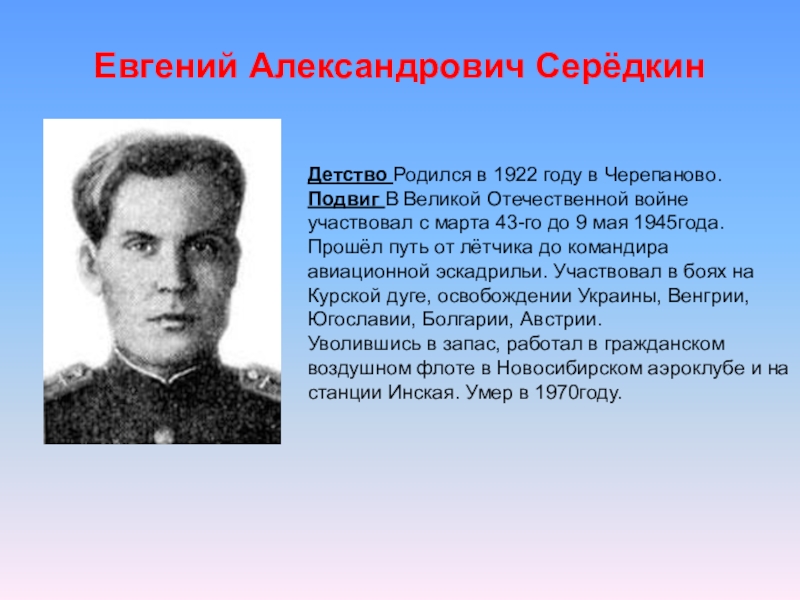 Евгений Александрович Серёдкин

Детство Родился в 1922 году в Черепаново.
Подвиг В Великой Отечественной войне участвовал с марта 43-го до 9 мая 1945года. Прошёл путь от лётчика до командира авиационной эскадрильи. Участвовал в боях на Курской дуге, освобождении Украины, Венгрии, Югославии, Болгарии, Австрии.
Уволившись в запас, работал в гражданском воздушном флоте в Новосибирском аэроклубе и на станции Инская. Умер в 1970году.